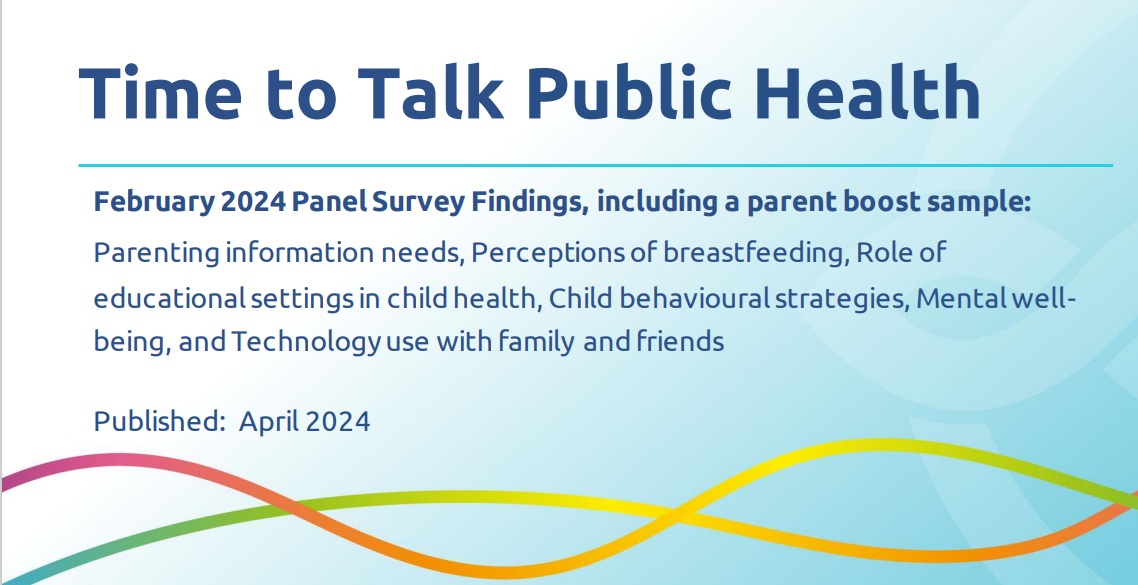 Time to Talk Public Health

February 2024 Panel Survey Findings, including a parent boost sample:

Parenting information needs, Perceptions of breastfeeding, Role of educational settings in child health, Child behavioural strategies, Mental well-being, and Technology use with family and friends

Published: April 2024